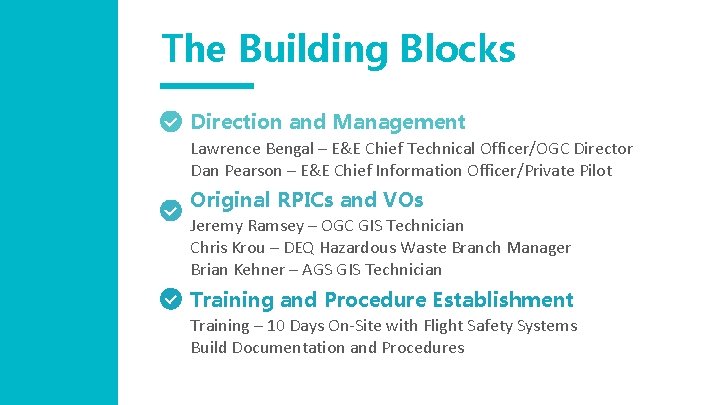 The Building Blocks

Direction and Management

Lawrence Bengal – E&E Chief Technical Officer/OGC Director
Dan Pearson – E&E Chief Information Officer/Private Pilot

Original RPICs and VOs

Jeremy Ramsey – OGC GIS Technician
Chris Krou – DEQ Hazardous Waste Branch Manager
Brian Kehner – AGS GIS Technician

Training and Procedure Establishment

Training – 10 Days On-Site with Flight Safety Systems
Build Documentation and Procedures